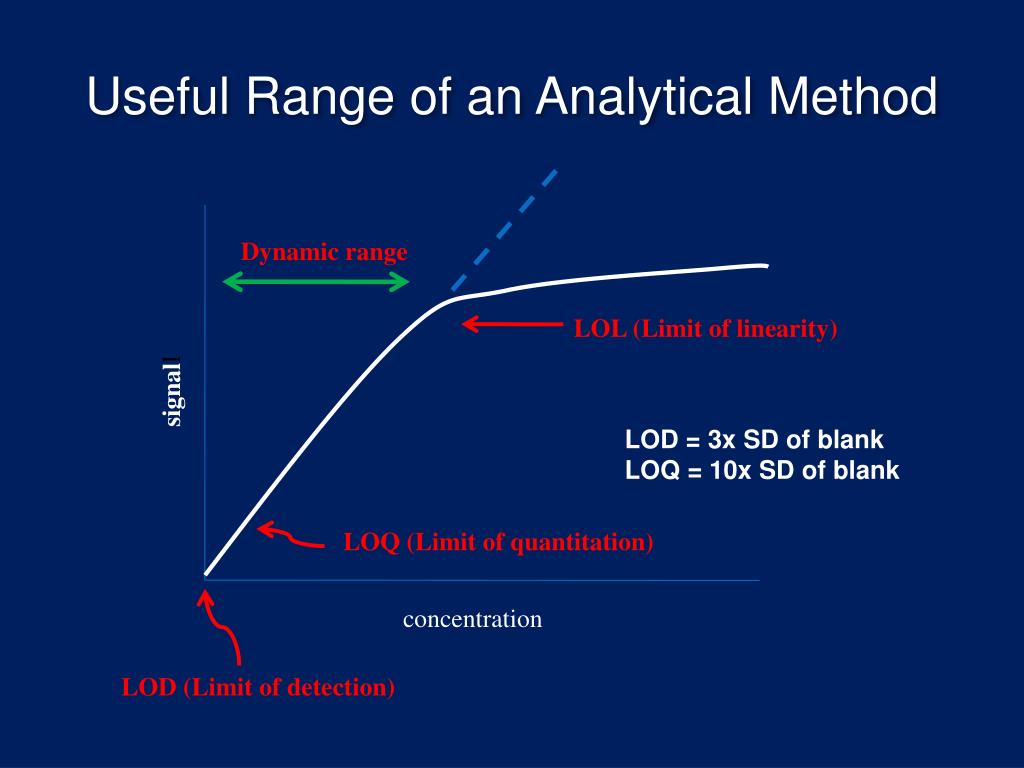 Useful Range of an Analytical Method

Dynamic range

LOL (Limit of linearity)

signal

LOD = 3x SD of blank
LOQ = 10x SD of blank

LOQ (Limit of quantitation)

concentration

LOD (Limit of detection)